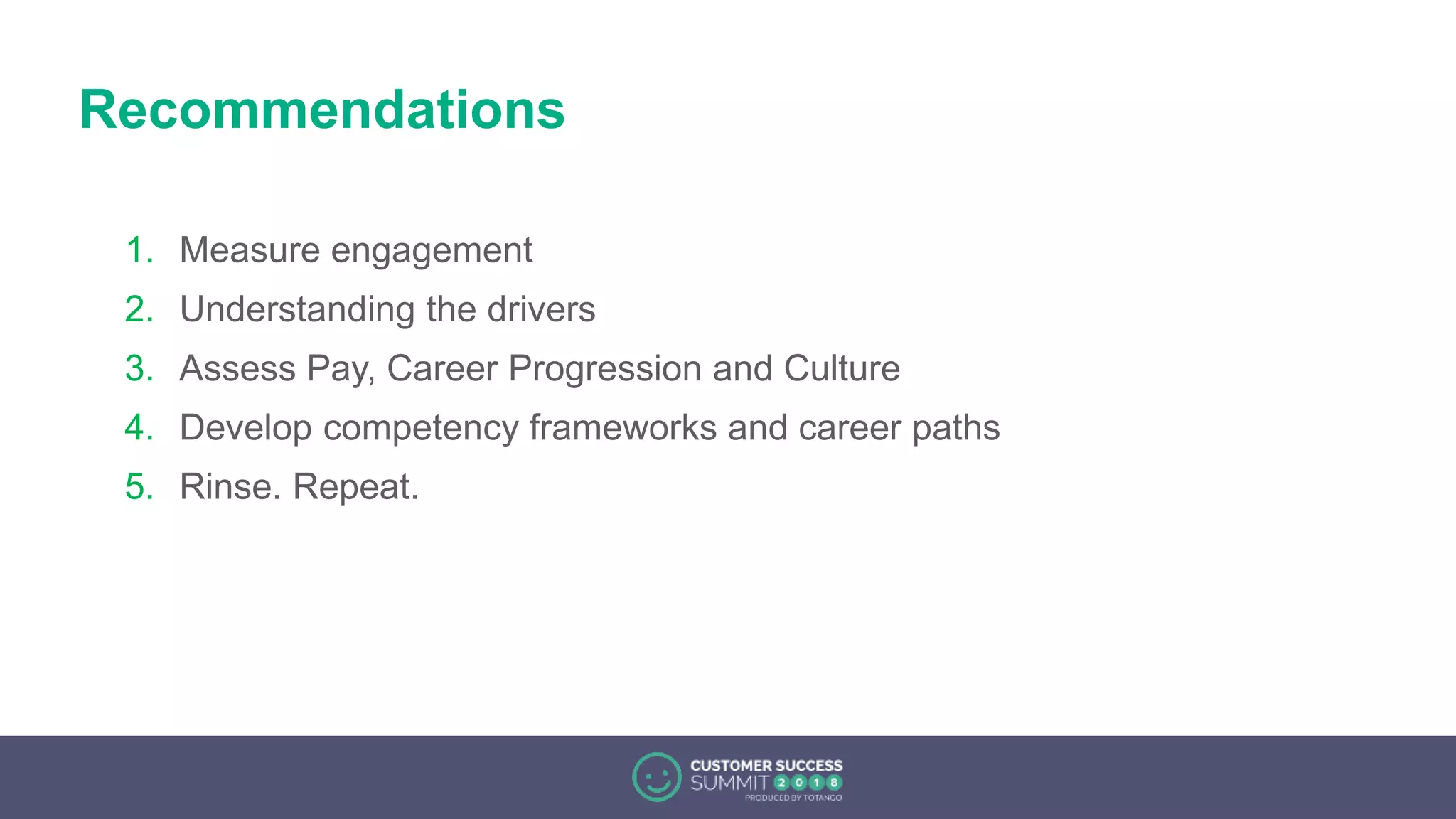 Recommendations

1. Measure engagement
2. Understanding the drivers
3. Assess Pay, Career Progression and Culture
4. Develop competency frameworks and career paths
5. Rinse. Repeat.

CUSTOMER SUCCESS SUMMIT 2018
PRODUCED BY TOTANGO